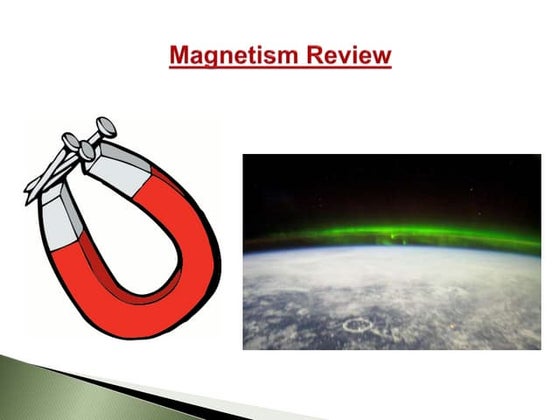 Magnetism Review